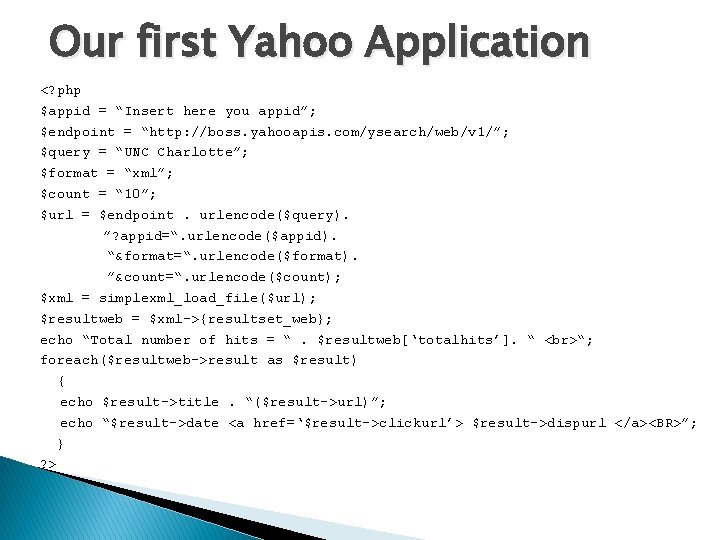 Our first Yahoo Application

<?php
$appid = “Insert here you appid”;
$endpoint = “http://boss.yahooapis.com/ysearch/web/v1/”;
$query = “UNC Charlotte”;
$format = “xml”;
$count = “10”;
$url = $endpoint . urlencode($query).
”?appid=“.urlencode($appid).
“&format=“.urlencode($format).
”&count=“.urlencode($count);
$xml = simplexml_load_file($url);
$resultweb = $xml->{resultset_web};
echo “Total number of hits = “ . $resultweb[‘totalhits’]. “ <br>“;
foreach($resultweb->result as $result)
{
echo $result->title . “($result->url)”;
echo “$result->date <a href=‘$result->clickurl’> $result->dispurl </a><BR>”;
}
?>